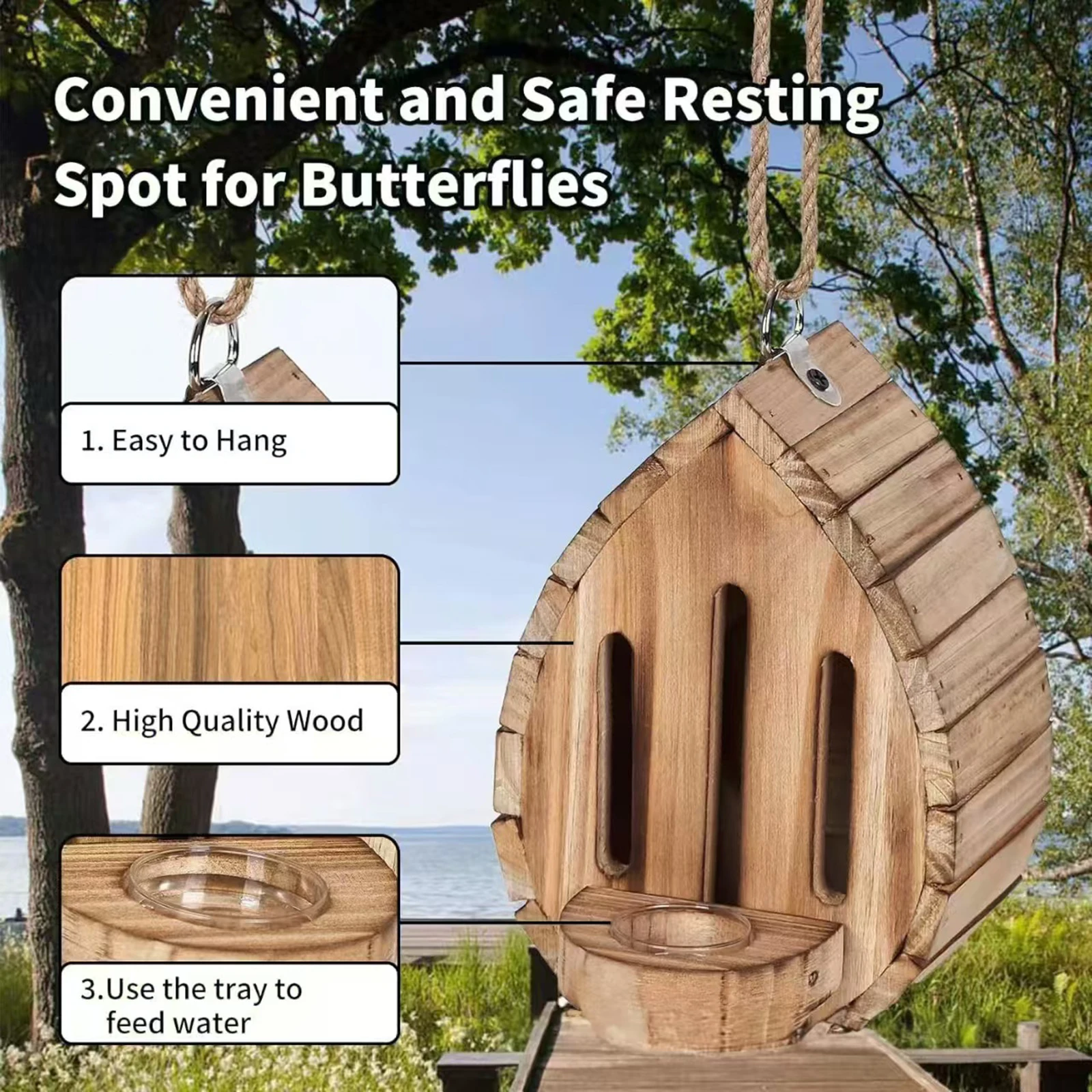 Convenient and Safe Resting Spot for Butterflies

1. Easy to Hang

2. High Quality Wood

3.Use the tray to feed water